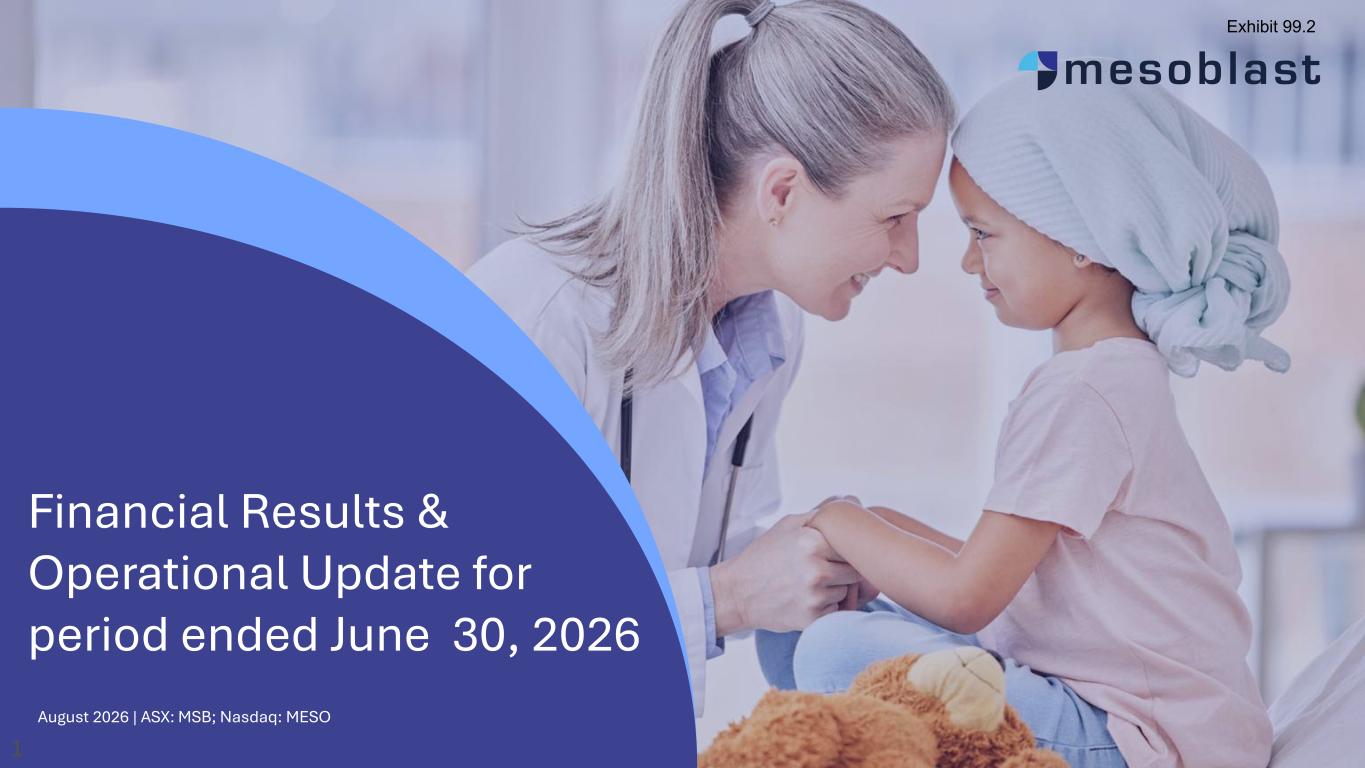 Exhibit 99.2

mesoblast

Financial Results & Operational Update for period ended June 30, 2026

August 2026 | ASX: MSB; Nasdaq: MESO

1